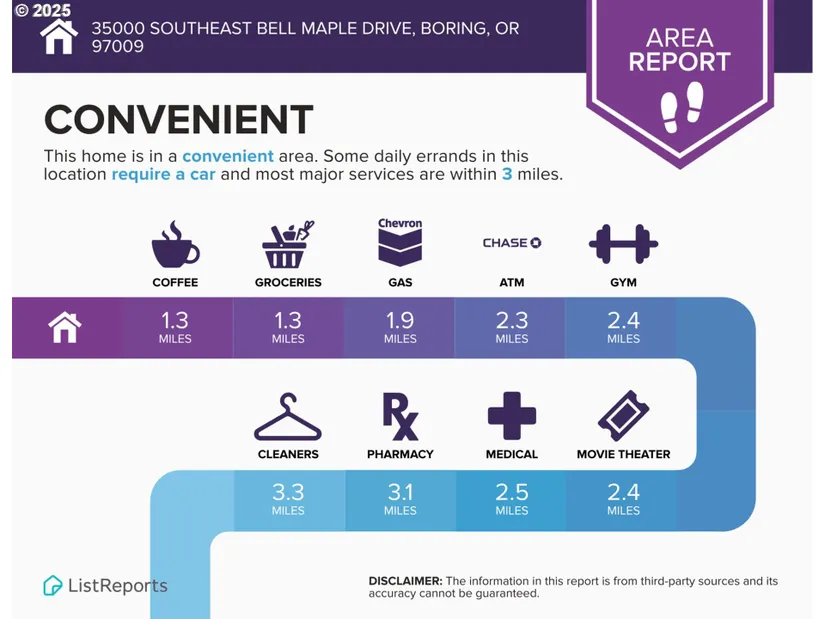 © 2025

35000 SOUTHEAST BELL MAPLE DRIVE, BORING, OR 97009

AREA REPORT

CONVENIENT

This home is in a convenient area. Some daily errands in this location require a car and most major services are within 3 miles.

Chevron

CHASE

COFFEE GROCERIES GAS ATM GYM

1.3 MILES 1.3 MILES 1.9 MILES 2.3 MILES 2.4 MILES

CLEANERS PHARMACY MEDICAL MOVIE THEATER

3.3 MILES 3.1 MILES 2.5 MILES 2.4 MILES

ListReports

DISCLAIMER: The information in this report is from third-party sources and its accuracy cannot be guaranteed.